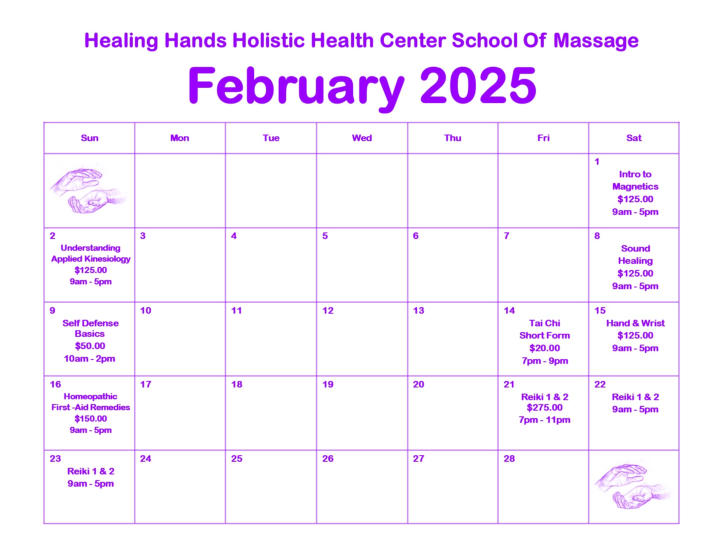 Healing Hands Holistic Health Center School Of Massage

February 2025

| Sun | Mon | Tue | Wed | Thu | Fri | Sat |
|---|---|---|---|---|---|---|
| | | | | | | 1 Intro to Magnetics \$125.00 9am - 5pm |
| 2 Understanding Applied Kinesiology \$125.00 9am - 5pm | 3 | 4 | 5 | 6 | 7 | 8 Sound Healing \$125.00 9am - 5pm |
| 9 Self Defense Basics \$50.00 10am - 2pm | 10 | 11 | 12 | 13 | 14 Tai Chi Short Form \$20.00 7pm - 9pm | 15 Hand & Wrist \$125.00 9am - 5pm |
| 16 Homeopathic First -Aid Remedies \$150.00 9am - 5pm | 17 | 18 | 19 | 20 | 21 Reiki 1 & 2 \$275.00 7pm - 11pm | 22 Reiki 1 & 2 9am - 5pm |
| 23 Reiki 1 & 2 9am - 5pm | 24 | 25 | 26 | 27 | 28 | |